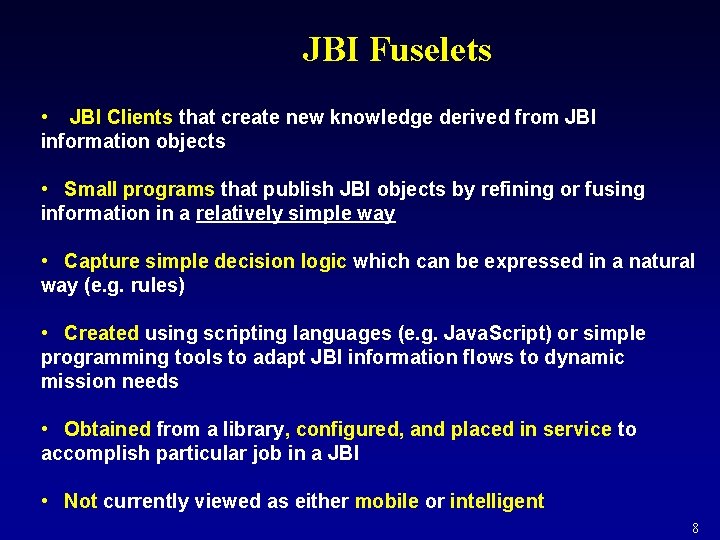 JBI Fuselets

• JBI Clients that create new knowledge derived from JBI information objects

• Small programs that publish JBI objects by refining or fusing information in a relatively simple way

• Capture simple decision logic which can be expressed in a natural way (e.g. rules)

• Created using scripting languages (e.g. JavaScript) or simple programming tools to adapt JBI information flows to dynamic mission needs

• Obtained from a library, configured, and placed in service to accomplish particular job in a JBI

• Not currently viewed as either mobile or intelligent

8